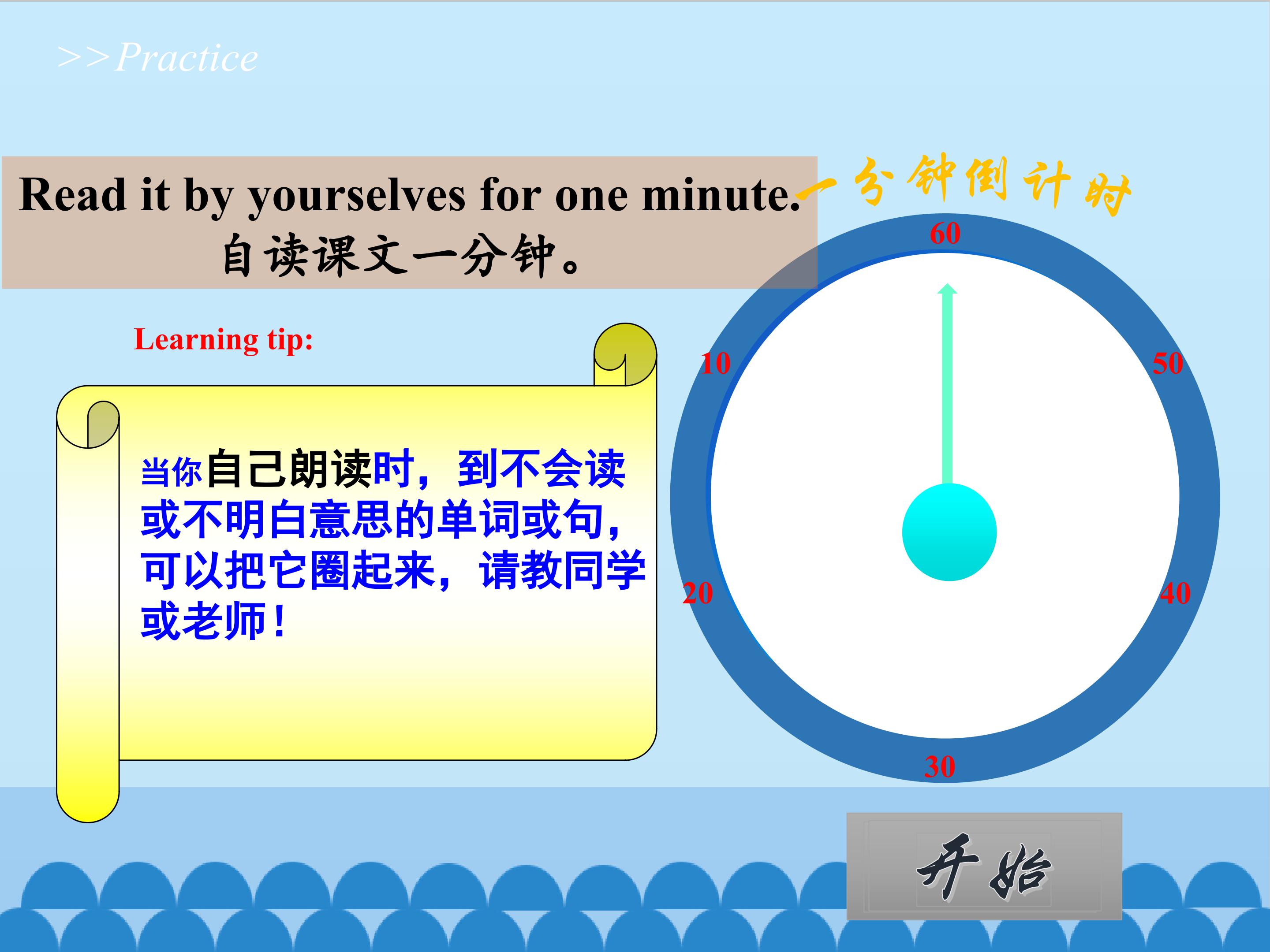 >>Practice

Read it by yourselves for one minute.
自读课文一分钟。

一分钟倒计时

Learning tip:

当你自己朗读时，到不会读或不明白意思的单词或句，可以把它圈起来，请教同学或老师！

60
10
50
20
40
30

开始